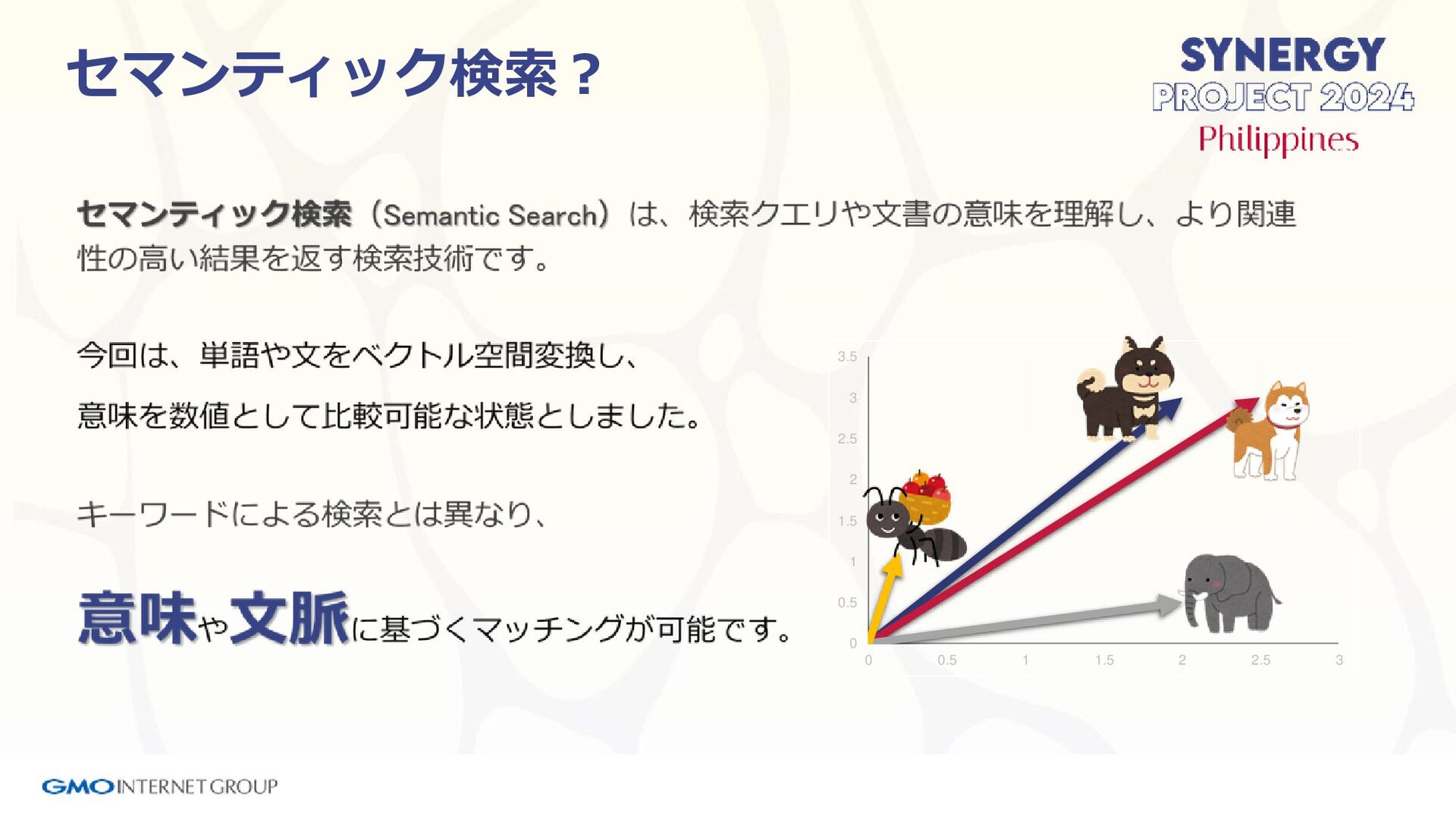 セマンティック検索？

SYNERGY
PROJECT 2024
Philippines

セマンティック検索（Semantic Search）は、検索クエリや文書の意味を理解し、より関連性の高い結果を返す検索技術です。

今回は、単語や文をベクトル空間変換し、

意味を数値として比較可能な状態としました。

キーワードによる検索とは異なり、

意味や文脈に基づくマッチングが可能です。

3.5
3
2.5
2
1.5
1
0.5
0
0
0.5
1
1.5
2
2.5
3

GMO INTERNET GROUP